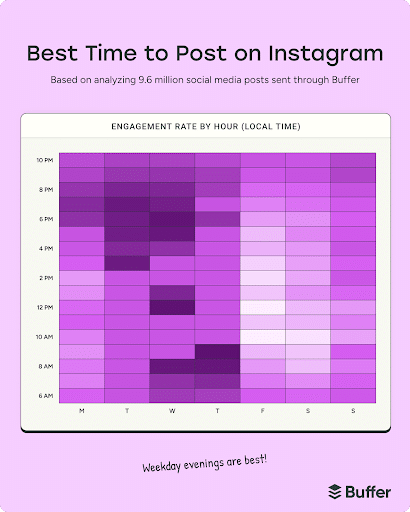 Best Time to Post on Instagram

Based on analyzing 9.6 million social media posts sent through Buffer

ENGAGEMENT RATE BY HOUR (LOCAL TIME)

10 PM
8 PM
6 PM
4 PM
2 PM
12 PM
10 AM
8 AM
6 AM

M T W T F S S

Weekday evenings are best!

Buffer